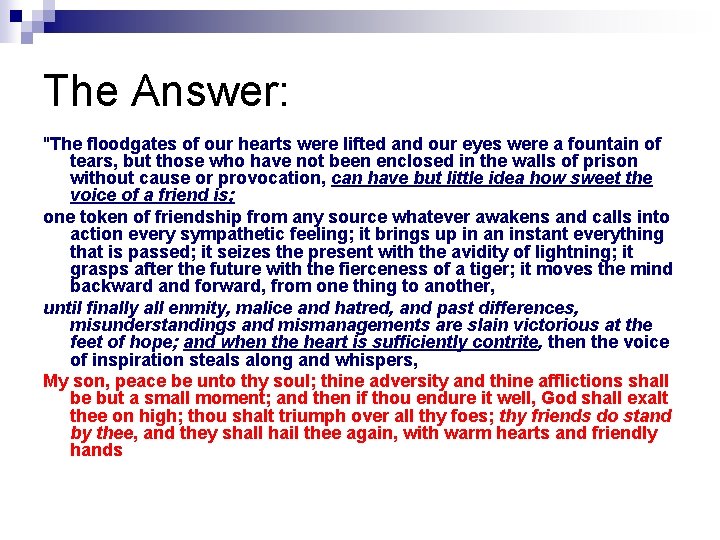 The Answer:

"The floodgates of our hearts were lifted and our eyes were a fountain of tears, but those who have not been enclosed in the walls of prison without cause or provocation, can have but little idea how sweet the voice of a friend is;

one token of friendship from any source whatever awakens and calls into action every sympathetic feeling; it brings up in an instant everything that is passed; it seizes the present with the avidity of lightning; it grasps after the future with the fierceness of a tiger; it moves the mind backward and forward, from one thing to another,

until finally all enmity, malice and hatred, and past differences, misunderstandings and mismanagements are slain victorious at the feet of hope; and when the heart is sufficiently contrite, then the voice of inspiration steals along and whispers,

My son, peace be unto thy soul; thine adversity and thine afflictions shall be but a small moment; and then if thou endure it well, God shall exalt thee on high; thou shalt triumph over all thy foes; thy friends do stand by thee, and they shall hail thee again, with warm hearts and friendly hands